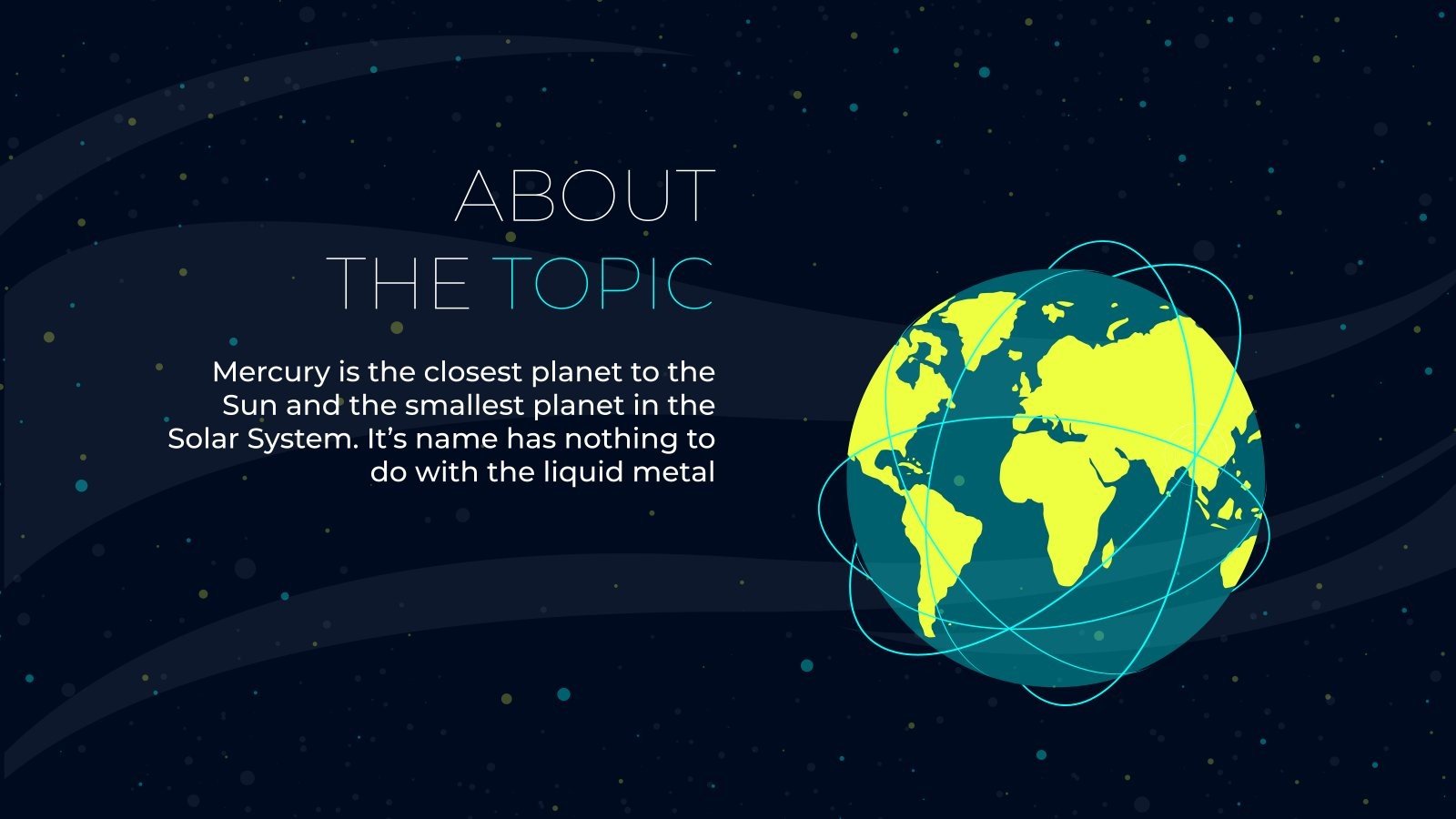 ABOUT
THE TOPIC

Mercury is the closest planet to the Sun and the smallest planet in the Solar System. It’s name has nothing to do with the liquid metal